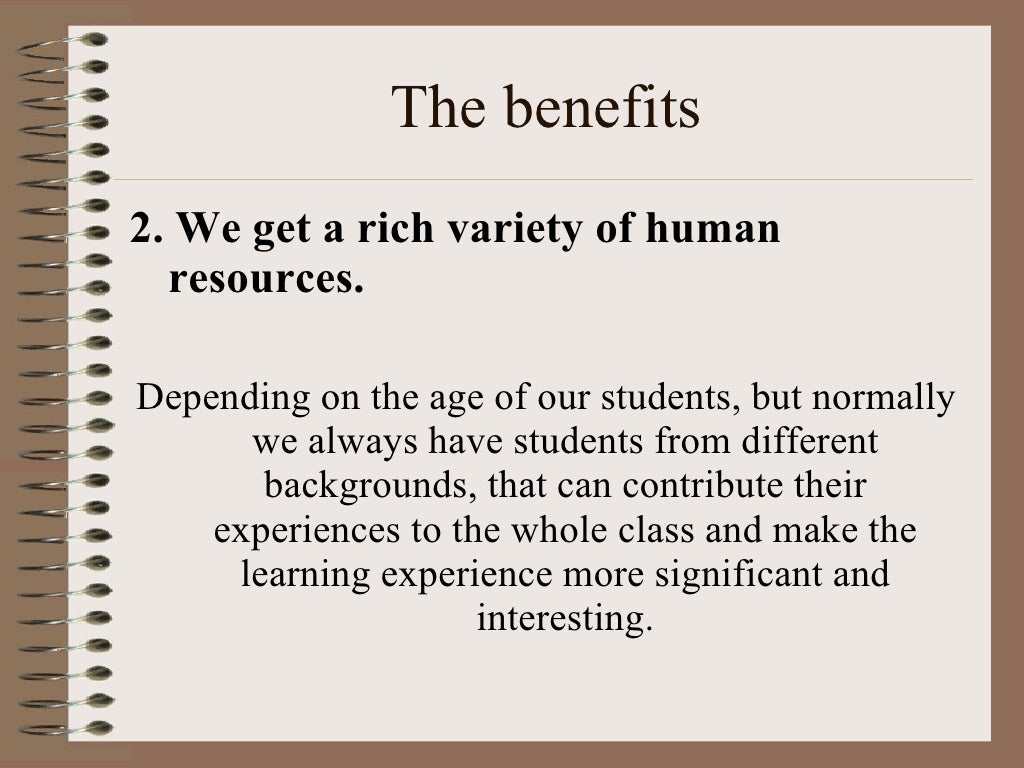 The benefits

2. We get a rich variety of human resources.

Depending on the age of our students, but normally we always have students from different backgrounds, that can contribute their experiences to the whole class and make the learning experience more significant and interesting.